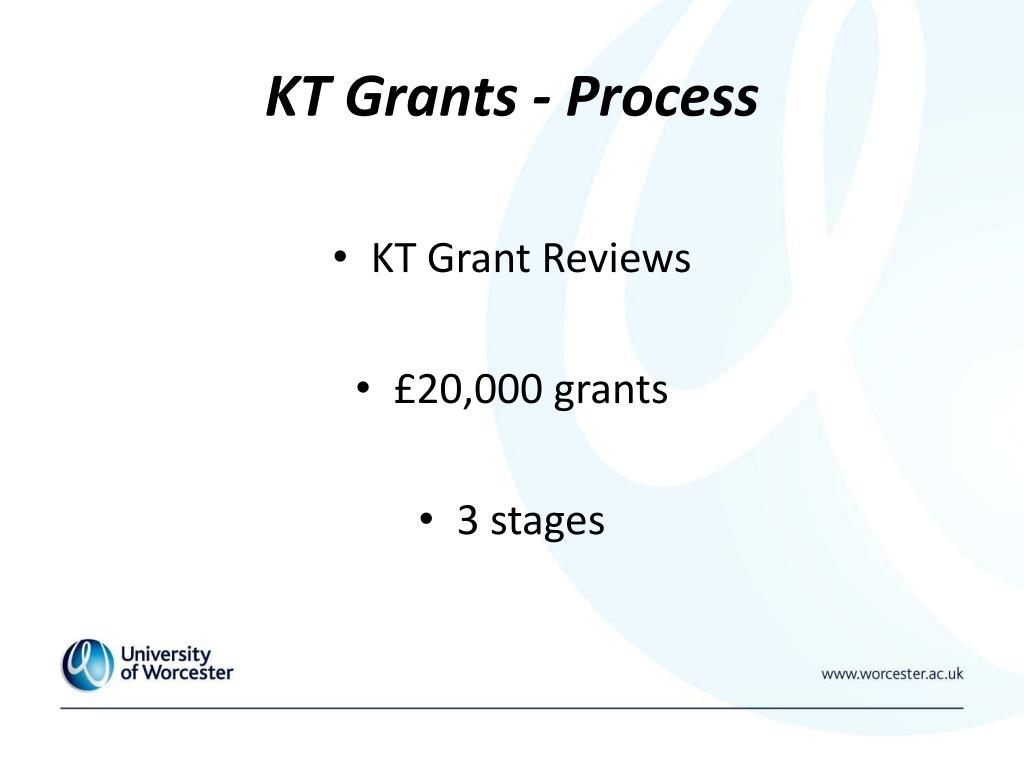 KT Grants - Process

• KT Grant Reviews

• £20,000 grants

• 3 stages

University of Worcester

www.worcester.ac.uk